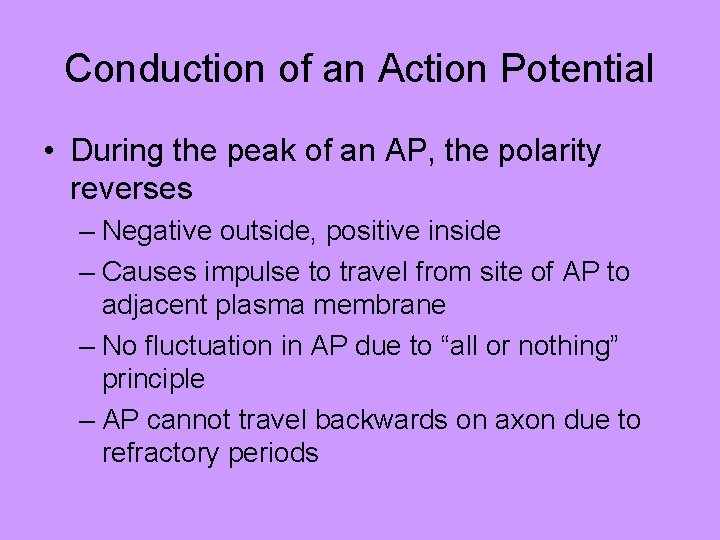 Conduction of an Action Potential

• During the peak of an AP, the polarity reverses
– Negative outside, positive inside
– Causes impulse to travel from site of AP to adjacent plasma membrane
– No fluctuation in AP due to “all or nothing” principle
– AP cannot travel backwards on axon due to refractory periods